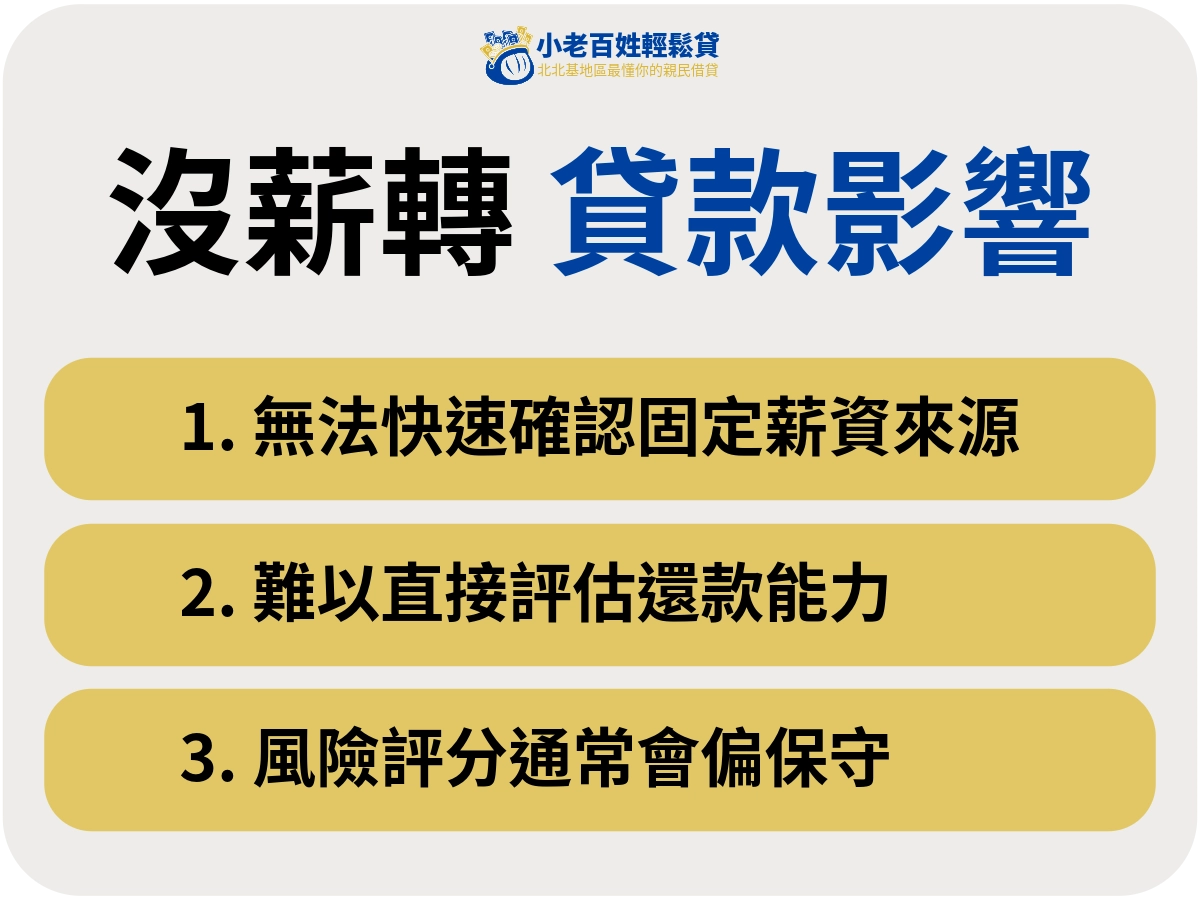 小老百姓輕鬆貸
北北基地區最懂你的親民借貸

沒薪轉 貸款影響

1. 無法快速確認固定薪資來源

2. 難以直接評估還款能力

3. 風險評分通常會偏保守